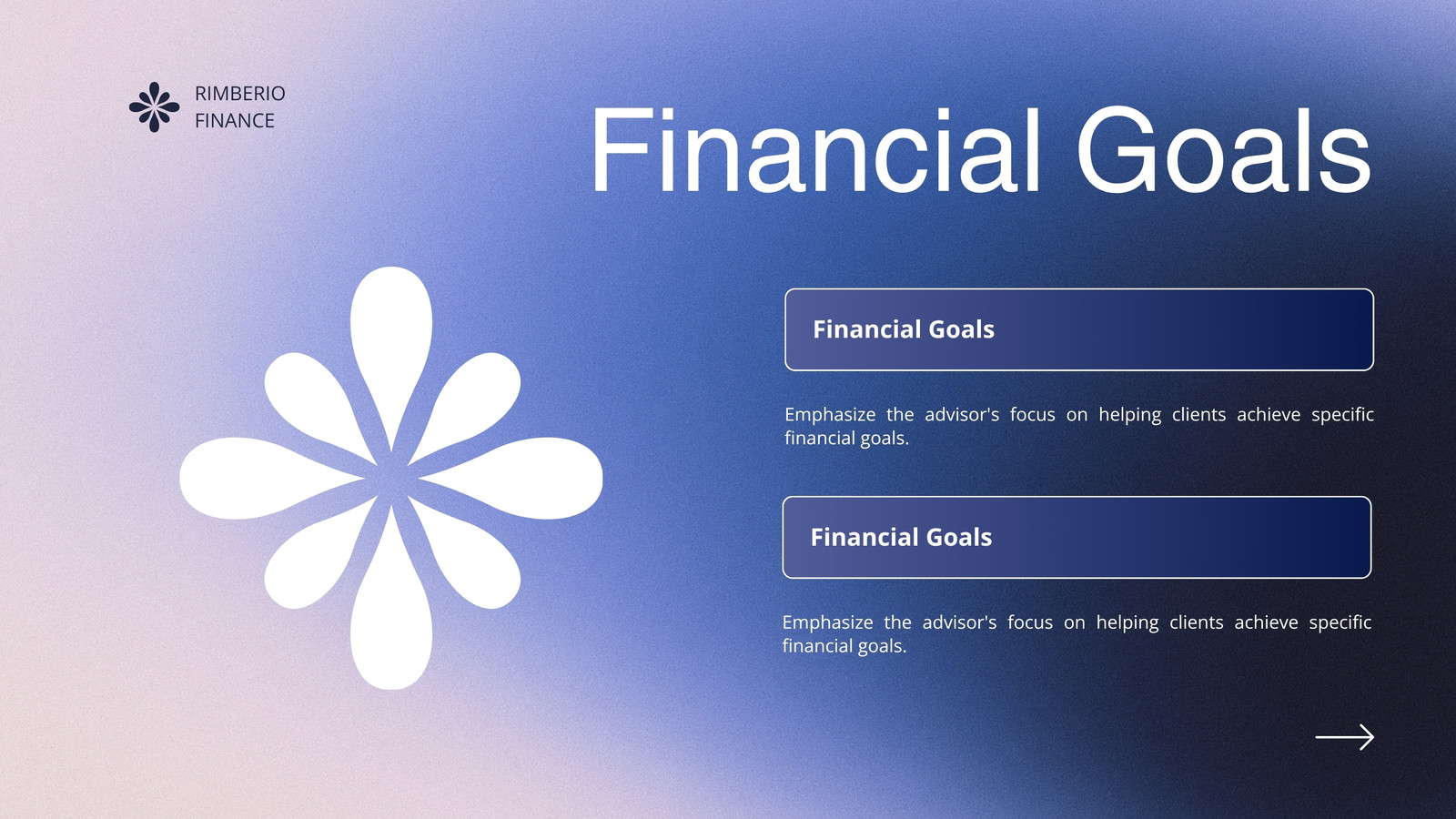 RIMBERIO
FINANCE

Financial Goals

Financial Goals

Emphasize the advisor's focus on helping clients achieve specific financial goals.

Financial Goals

Emphasize the advisor's focus on helping clients achieve specific financial goals.